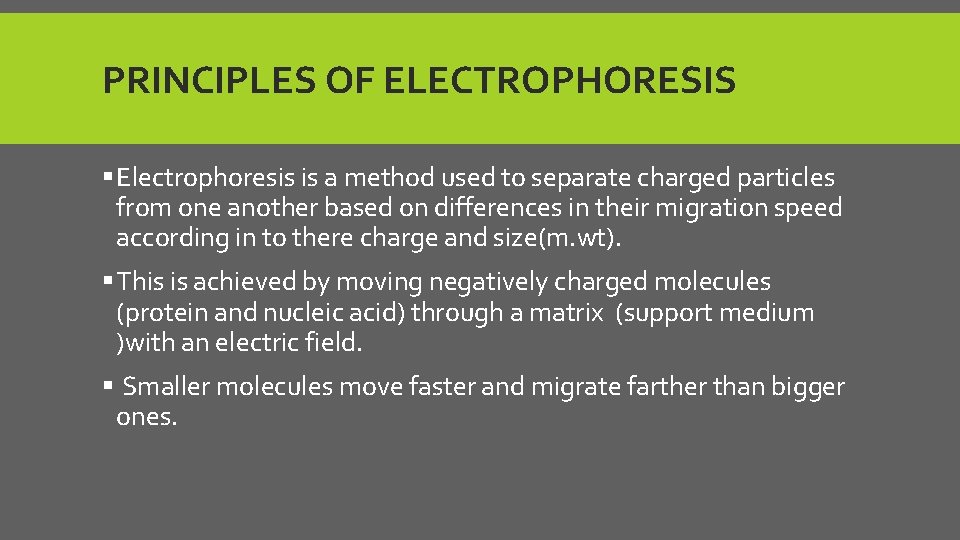 PRINCIPLES OF ELECTROPHORESIS

▪ Electrophoresis is a method used to separate charged particles from one another based on differences in their migration speed according in to there charge and size(m.wt).

▪ This is achieved by moving negatively charged molecules (protein and nucleic acid) through a matrix (support medium )with an electric field.

▪ Smaller molecules move faster and migrate farther than bigger ones.